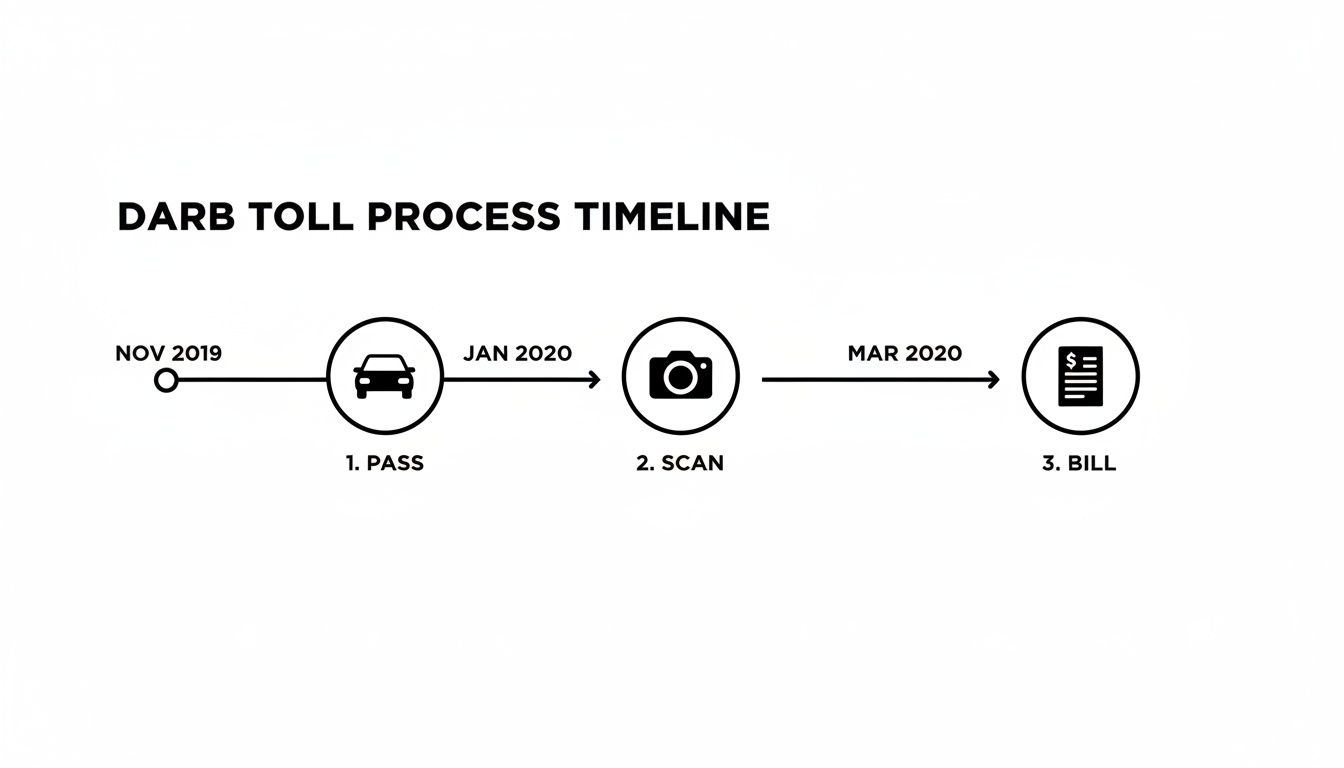 DARB TOLL PROCESS TIMELINE

NOV 2019

JAN 2020

MAR 2020

1. PASS

2. SCAN

3. BILL